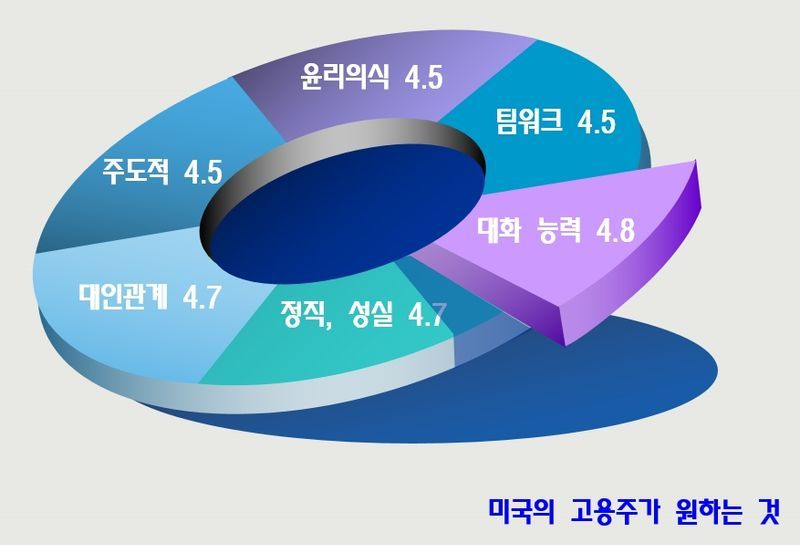 윤리의식 4.5

팀워크 4.5

주도적 4.5

대화 능력 4.8

대인관계 4.7

정직, 성실 4.7

미국의 고용주가 원하는 것